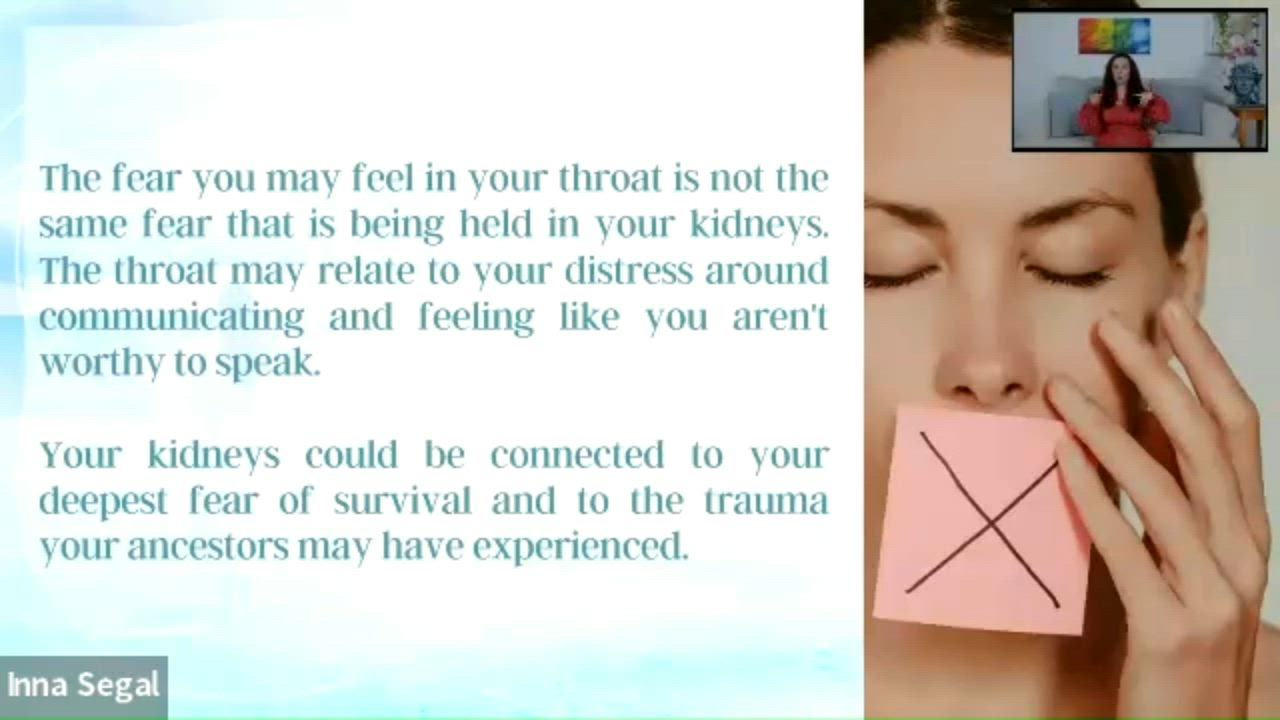 The fear you may feel in your throat is not the same fear that is being held in your kidneys. The throat may relate to your distress around communicating and feeling like you aren't worthy to speak.

Your kidneys could be connected to your deepest fear of survival and to the trauma your ancestors may have experienced.

Inna Segal